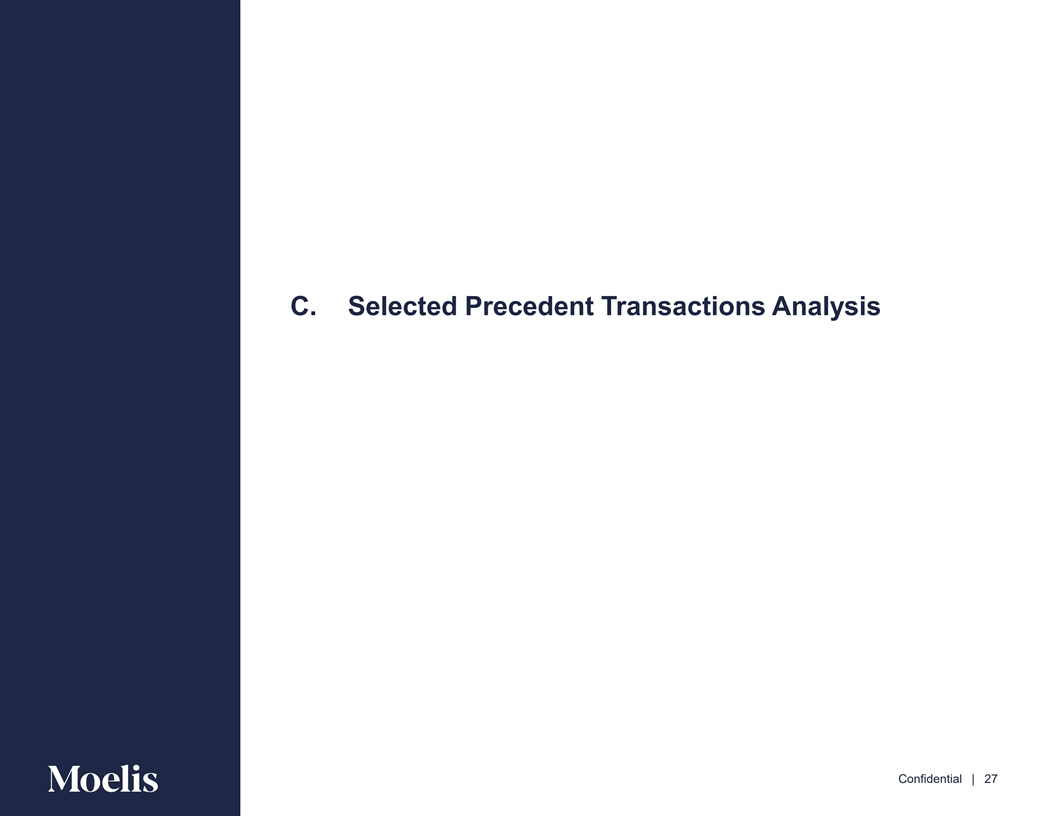 C. Selected Precedent Transactions Analysis

Moelis

Confidential | 27